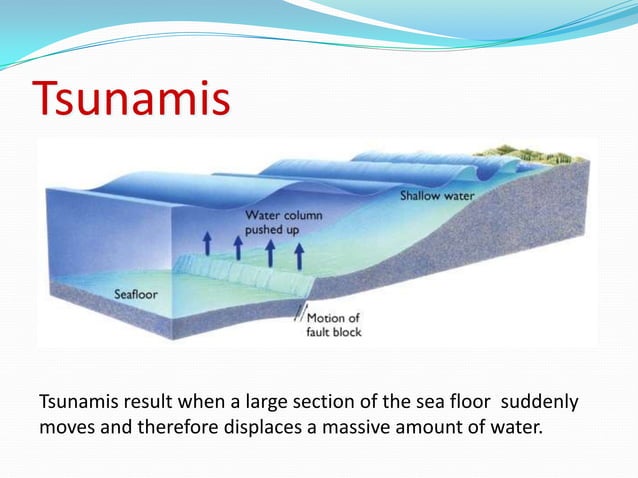 Tsunamis

Shallow water

Water column pushed up

Seafloor

Motion of fault block

Tsunamis result when a large section of the sea floor suddenly moves and therefore displaces a massive amount of water.